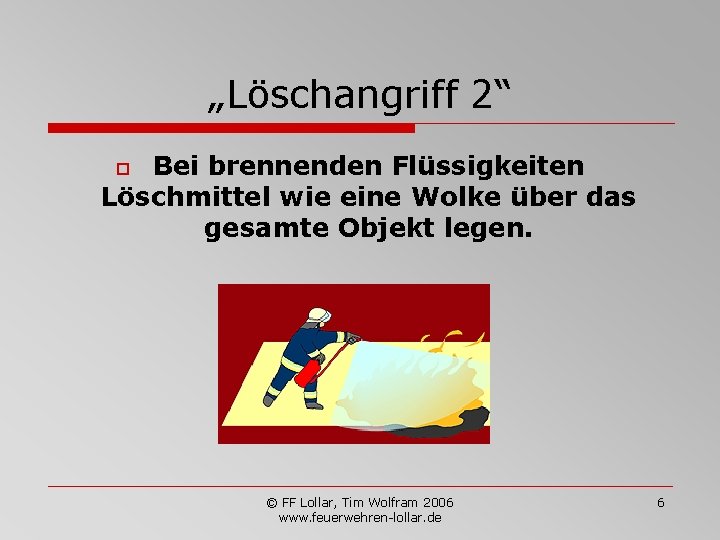 „Löschangriff 2“

Bei brennenden Flüssigkeiten Löschmittel wie eine Wolke über das gesamte Objekt legen.

© FF Lollar, Tim Wolfram 2006
www.feuerwehren-lollar.de

6